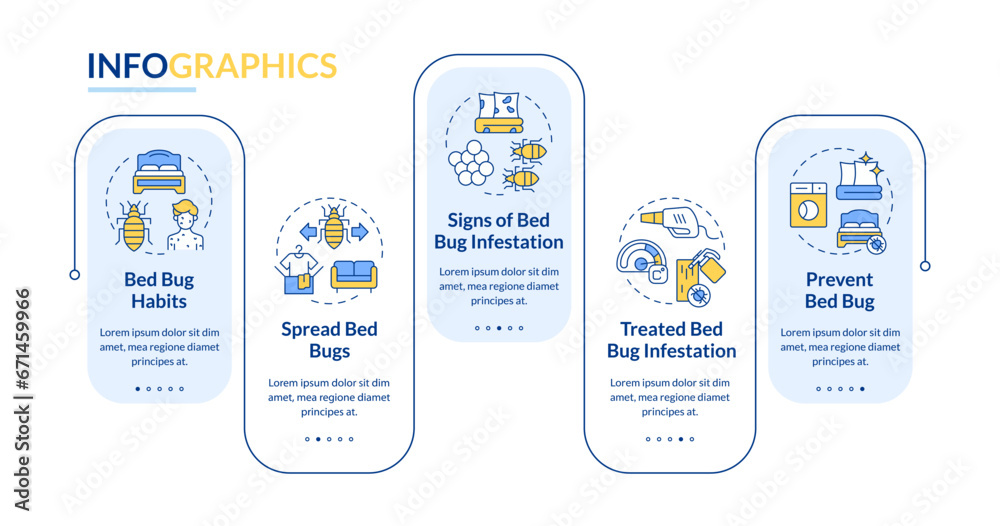 INFOGRAPHICS

Bed Bug Habits

Lorem ipsum dolor sit dim amet, mea regione diamet principes at.

Spread Bed Bugs

Lorem ipsum dolor sit dim amet, mea regione diamet principes at.

Signs of Bed Bug Infestation

Lorem ipsum dolor sit dim amet, mea regione diamet principes at.

Treated Bed Bug Infestation

Lorem ipsum dolor sit dim amet, mea regione diamet principes at.

Prevent Bed Bug

Lorem ipsum dolor sit dim amet, mea regione diamet principes at.

Adobe Stock | #671459966